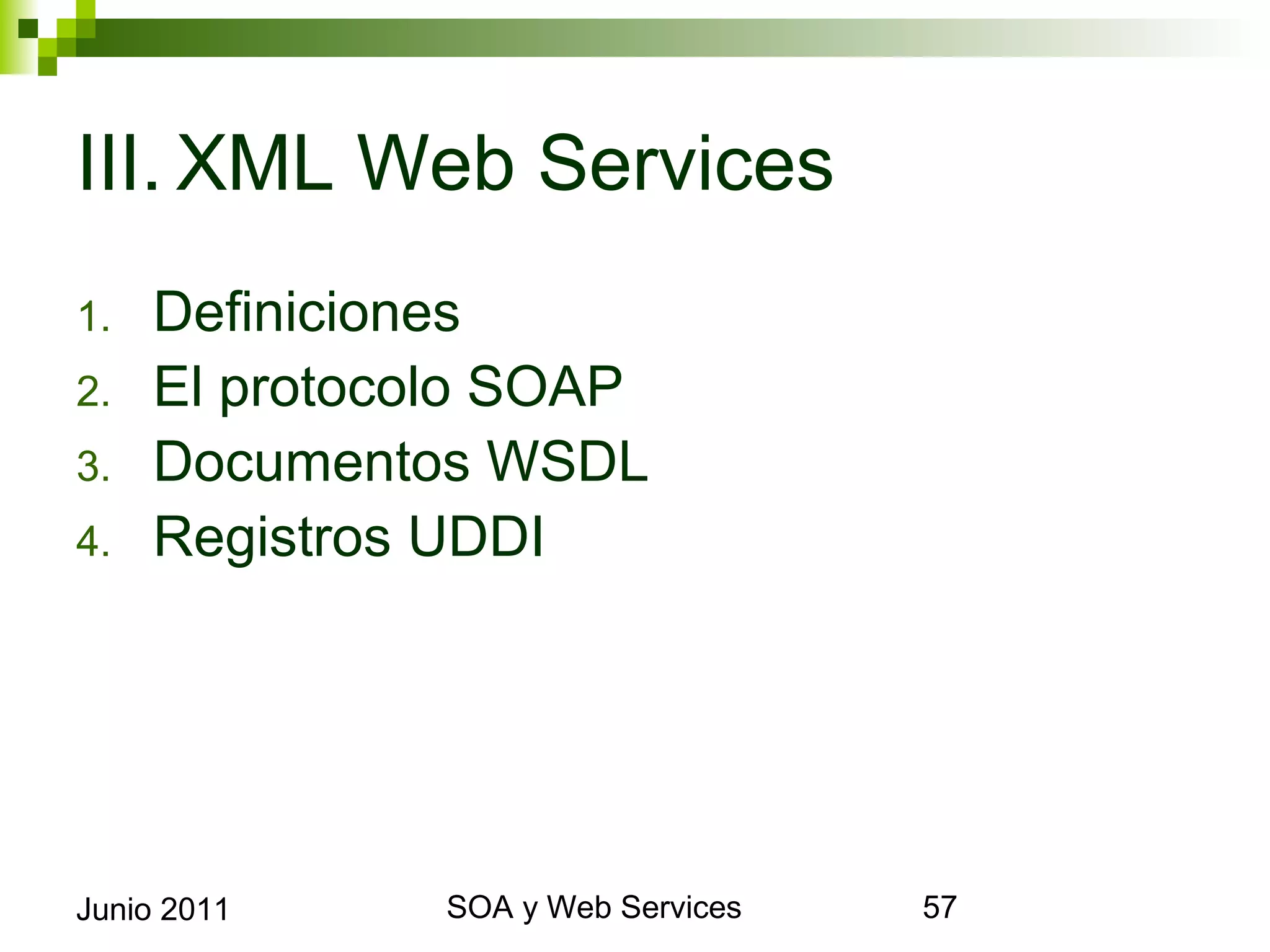 III. XML Web Services

1. Definiciones
2. El protocolo SOAP
3. Documentos WSDL
4. Registros UDDI

Junio 2011

SOA y Web Services

57